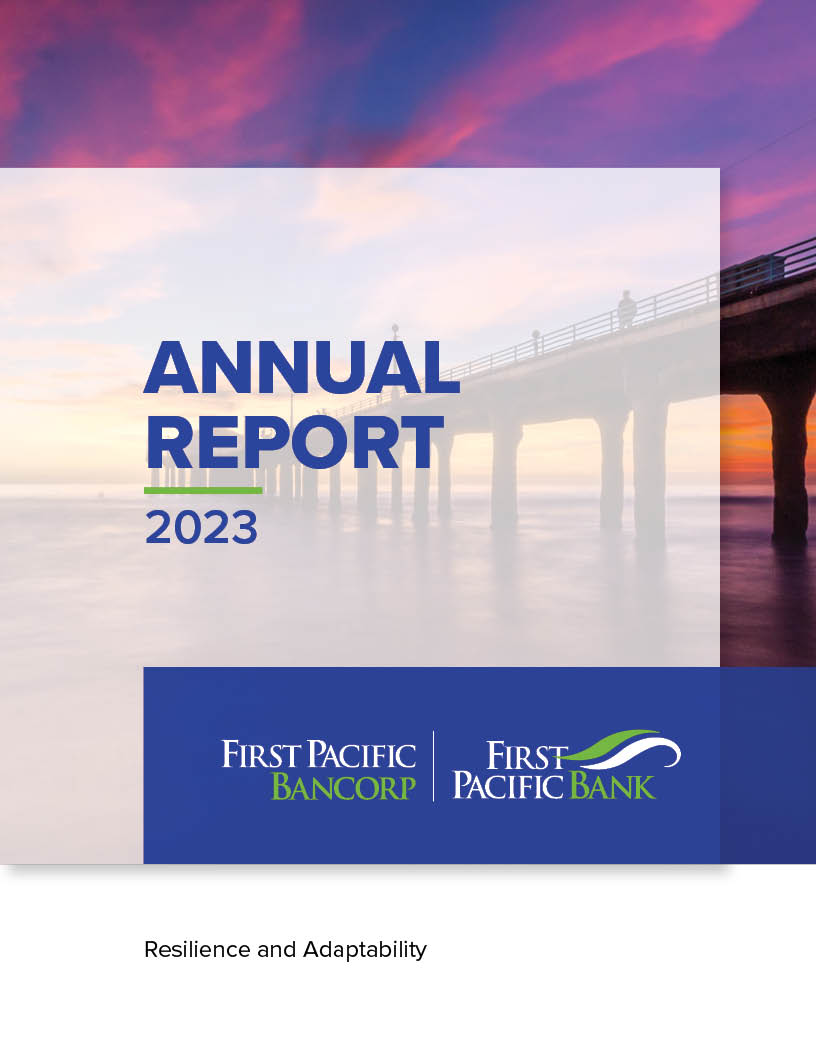 ANNUAL REPORT
2023

FIRST PACIFIC
BANCORP

FIRST
PACIFIC BANK

Resilience and Adaptability